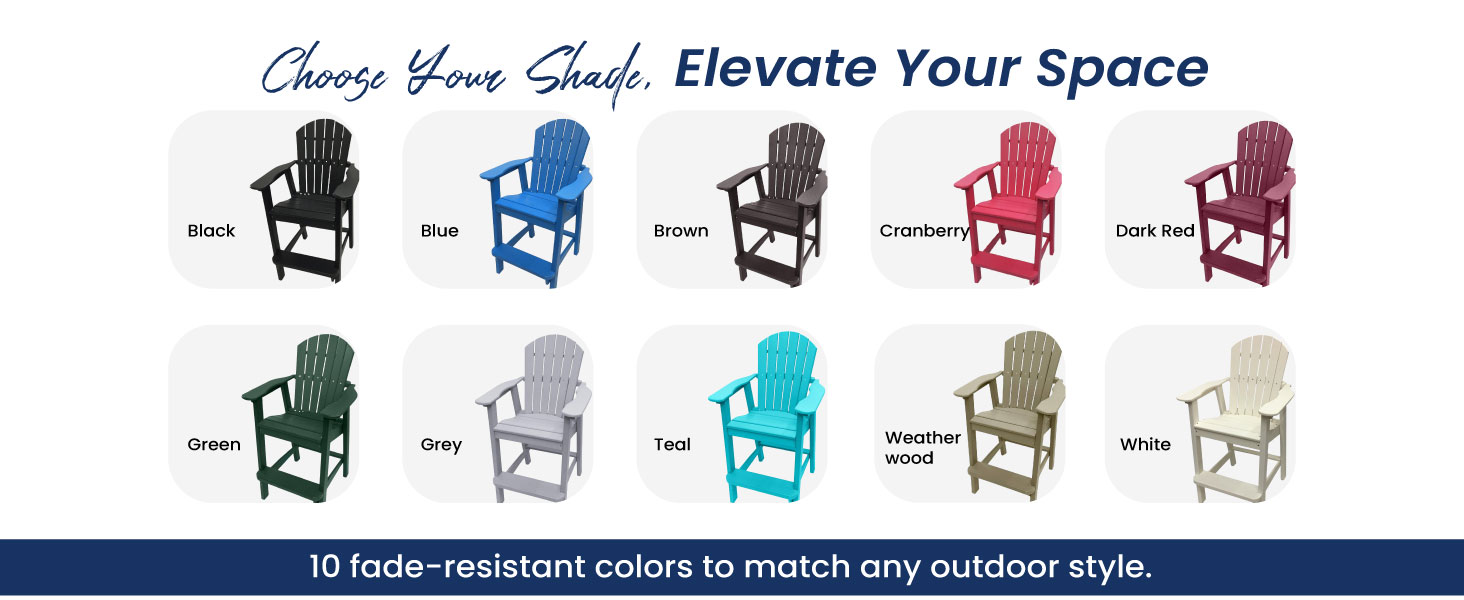 Choose Your Shade, Elevate Your Space

Black

Blue

Brown

Cranberry

Dark Red

Green

Grey

Teal

Weather wood

White

10 fade-resistant colors to match any outdoor style.